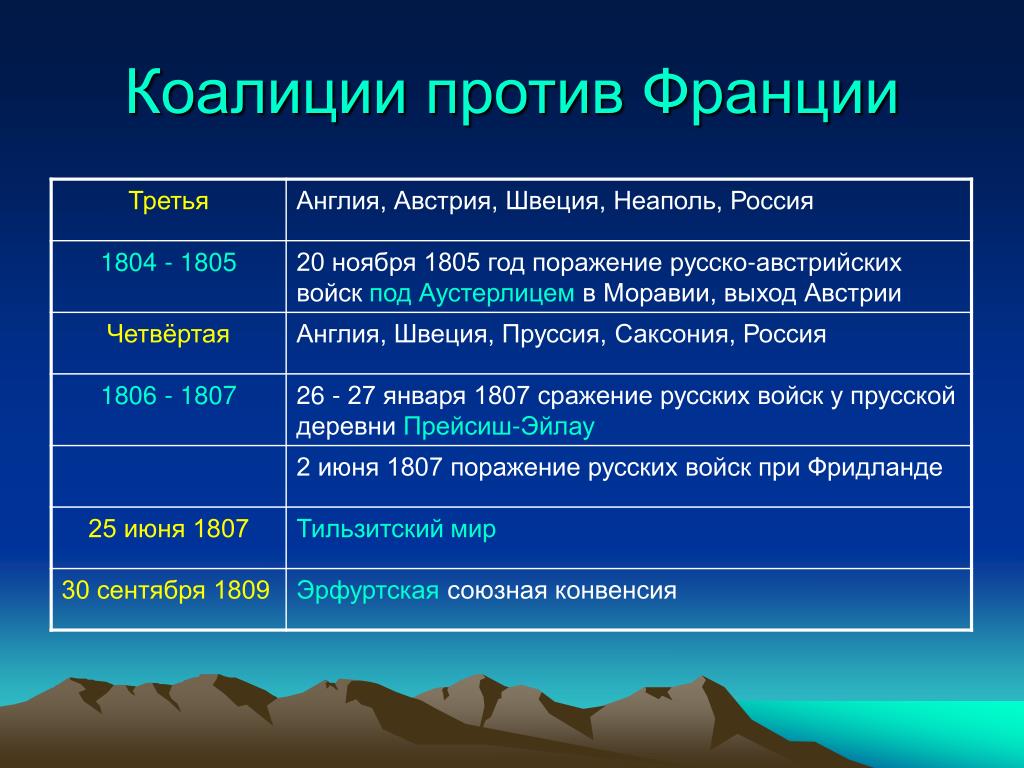 Коалиции против Франции

| Третья | Англия, Австрия, Швеция, Неаполь, Россия |
|---|---|
| 1804 - 1805 | 20 ноября 1805 год поражение русско-австрийских войск под Аустерлицем в Моравии, выход Австрии |
| Четвёртая | Англия, Швеция, Пруссия, Саксония, Россия |
| 1806 - 1807 | 26 - 27 января 1807 сражение русских войск у прусской деревни Прейсиш-Эйлау |
| | 2 июня 1807 поражение русских войск при Фридланде |
| 25 июня 1807 | Тильзитский мир |
| 30 сентября 1809 | Эрфуртская союзная конвенсия |